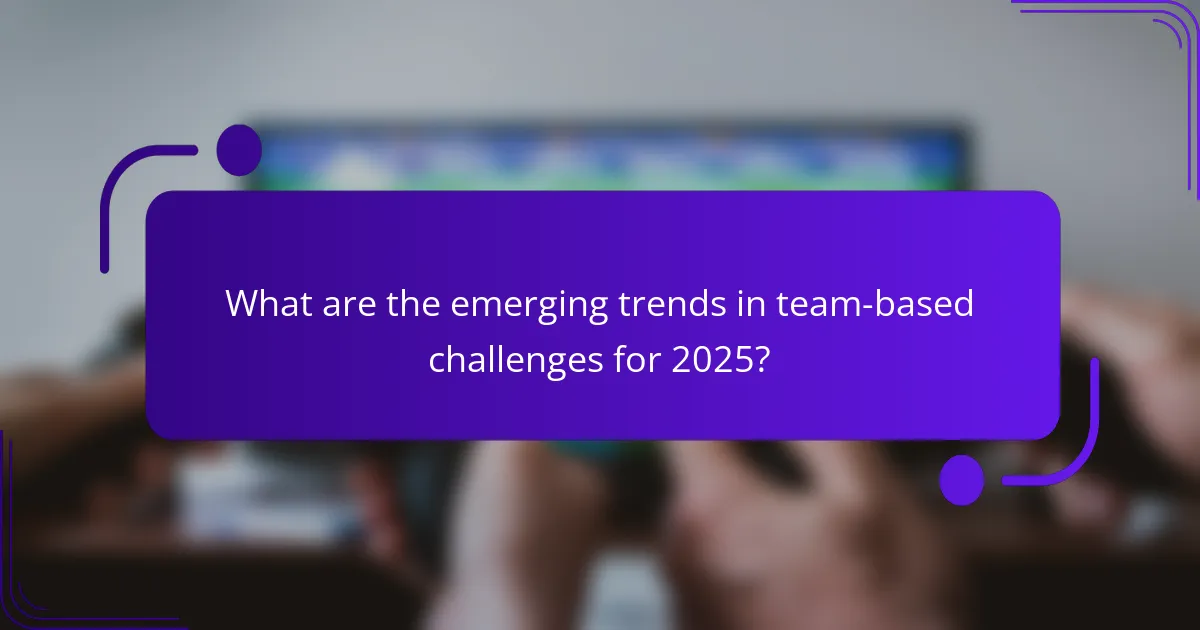 What are the emerging trends in team-based challenges for 2025?